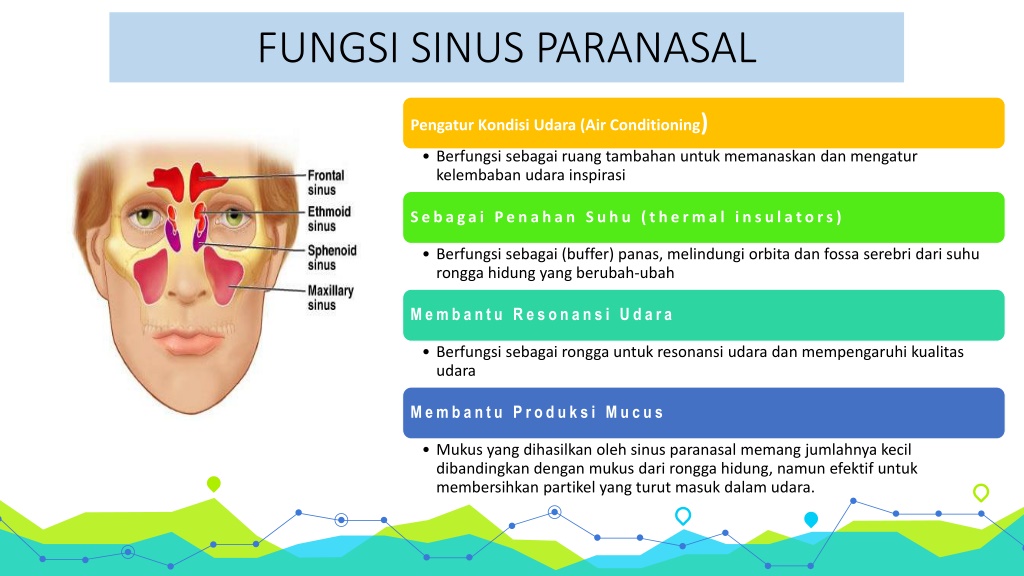 FUNGSI SINUS PARANASAL

Frontal sinus
Ethmoid sinus
Sphenoid sinus
Maxillary sinus

Pengatur Kondisi Udara (Air Conditioning)

• Berfungsi sebagai ruang tambahan untuk memanaskan dan mengatur kelembaban udara inspirasi

Sebagai Penahan Suhu (thermal insulators)

• Berfungsi sebagai (buffer) panas, melindungi orbita dan fossa serebri dari suhu rongga hidung yang berubah-ubah

Membantu Resonansi Udara

• Berfungsi sebagai rongga untuk resonansi udara dan mempengaruhi kualitas udara

Membantu Produksi Mucus

• Mukus yang dihasilkan oleh sinus paranasal memang jumlahnya kecil dibandingkan dengan mukus dari rongga hidung, namun efektif untuk membersihkan partikel yang turut masuk dalam udara.